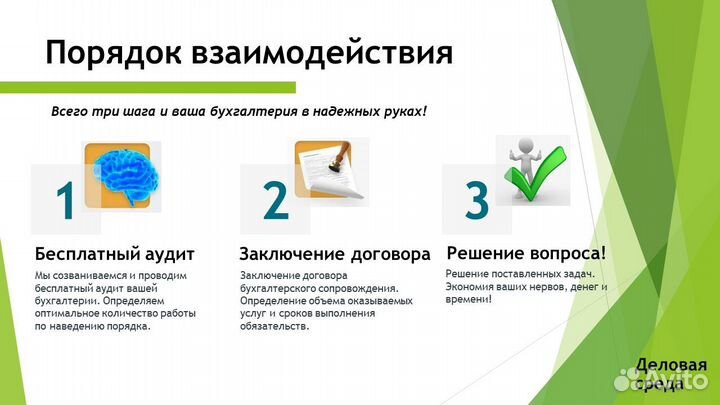 Порядок взаимодействия

Всего три шага и ваша бухгалтерия в надежных руках!

1

Бесплатный аудит

Мы созваниваемся и проводим бесплатный аудит вашей бухгалтерии. Определяем оптимальное количество работы по наведению порядка.

2

Заключение договора

Заключение договора бухгалтерского сопровождения. Определение объема оказываемых услуг и сроков выполнения обязательств.

3

Решение вопроса!

Решение поставленных задач. Экономия ваших нервов, денег и времени!

Деловая среда

Avito